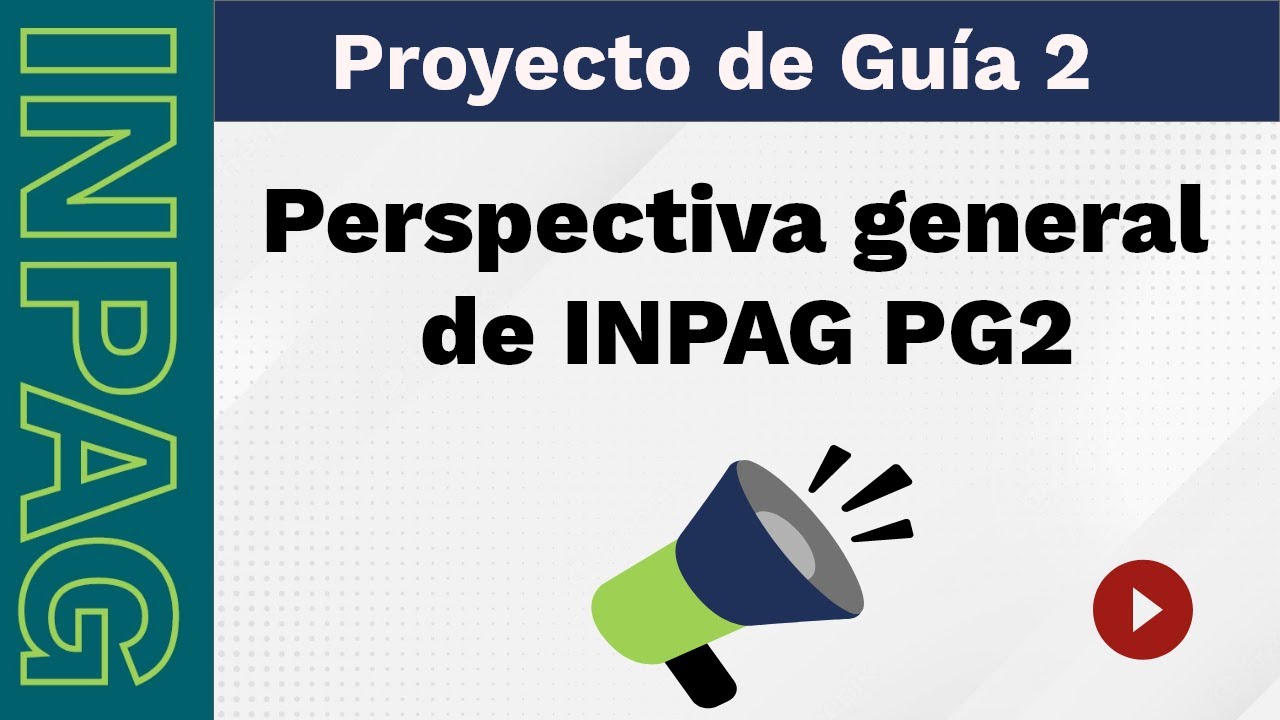 INPAG

Proyecto de Guía 2

Perspectiva general de INPAG PG2